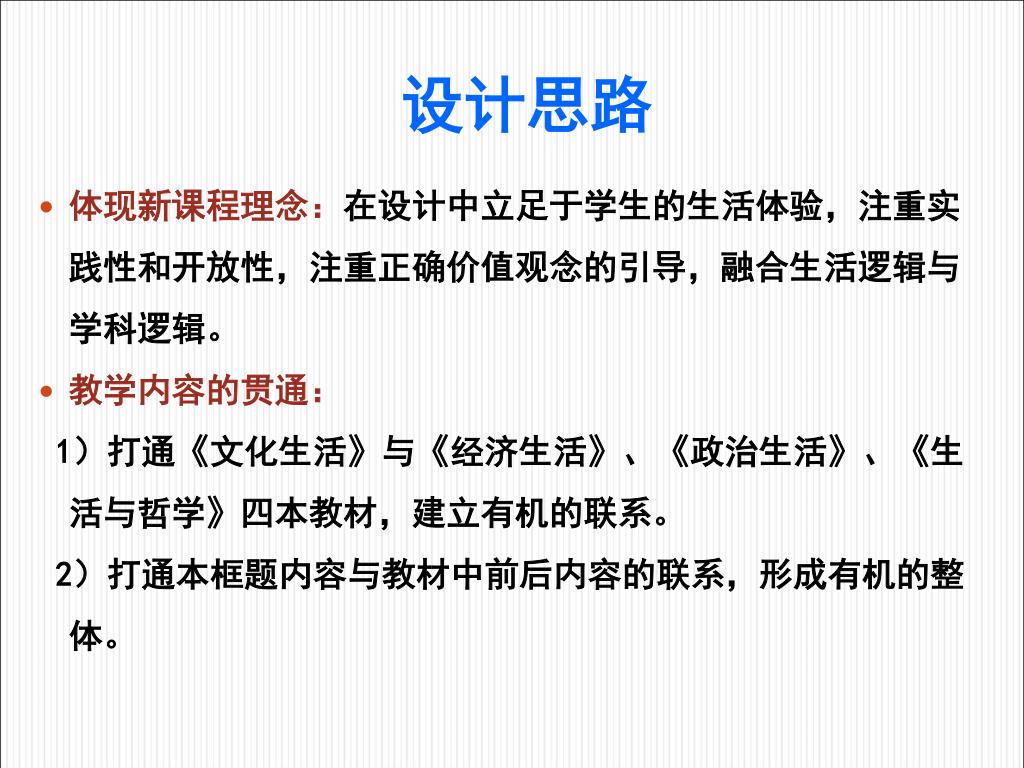 设计思路

• 体现新课程理念：在设计中立足于学生的生活体验，注重实践性和开放性，注重正确价值观念的引导，融合生活逻辑与学科逻辑。

• 教学内容的贯通：

1）打通《文化生活》与《经济生活》、《政治生活》、《生活与哲学》四本教材，建立有机的联系。

2）打通本框题内容与教材中前后内容的联系，形成有机的整体。